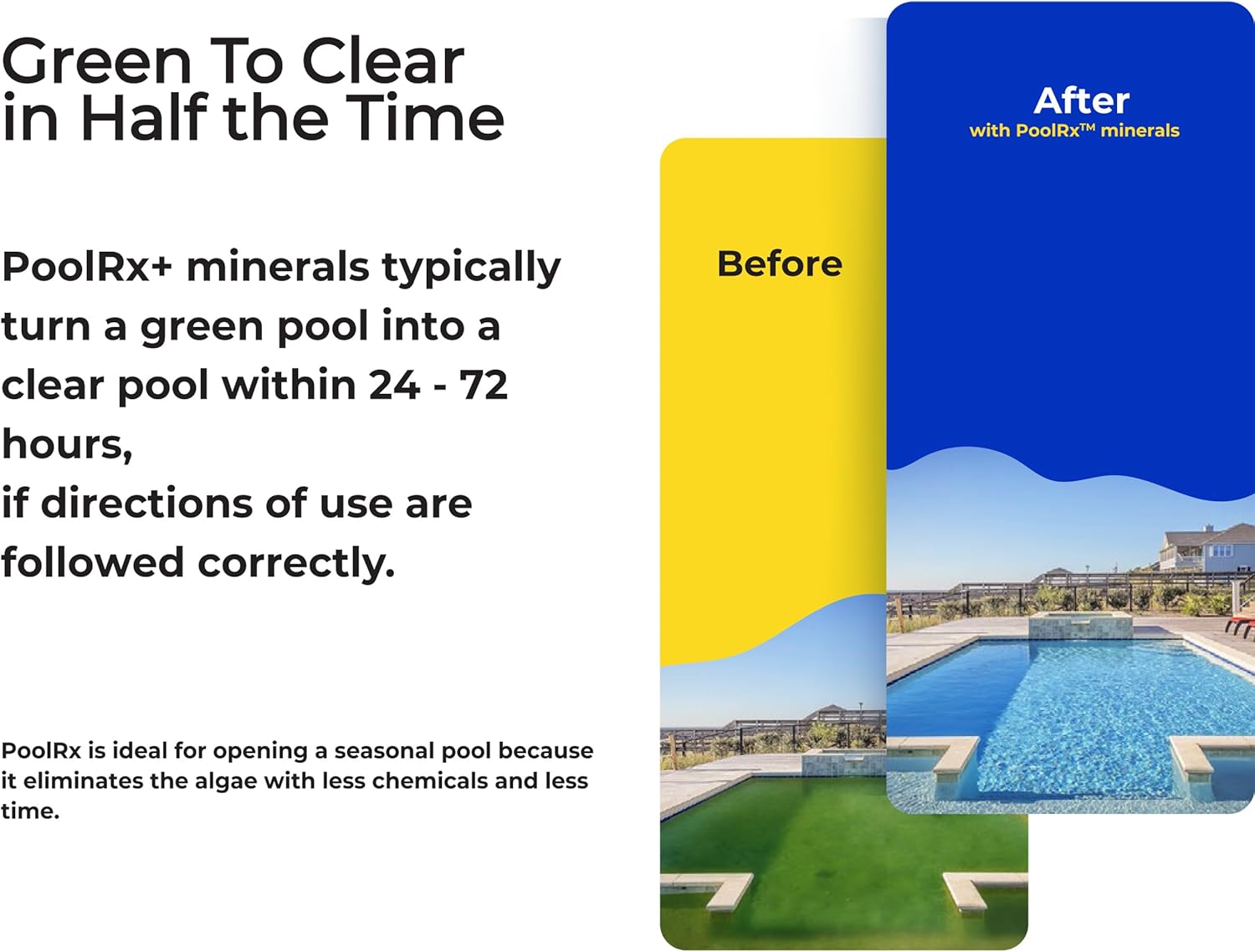 Green To Clear in Half the Time

PoolRx+ minerals typically turn a green pool into a clear pool within 24 - 72 hours,
if directions of use are followed correctly.

PoolRx is ideal for opening a seasonal pool because it eliminates the algae with less chemicals and less time.

Before

After
with PoolRx™ minerals